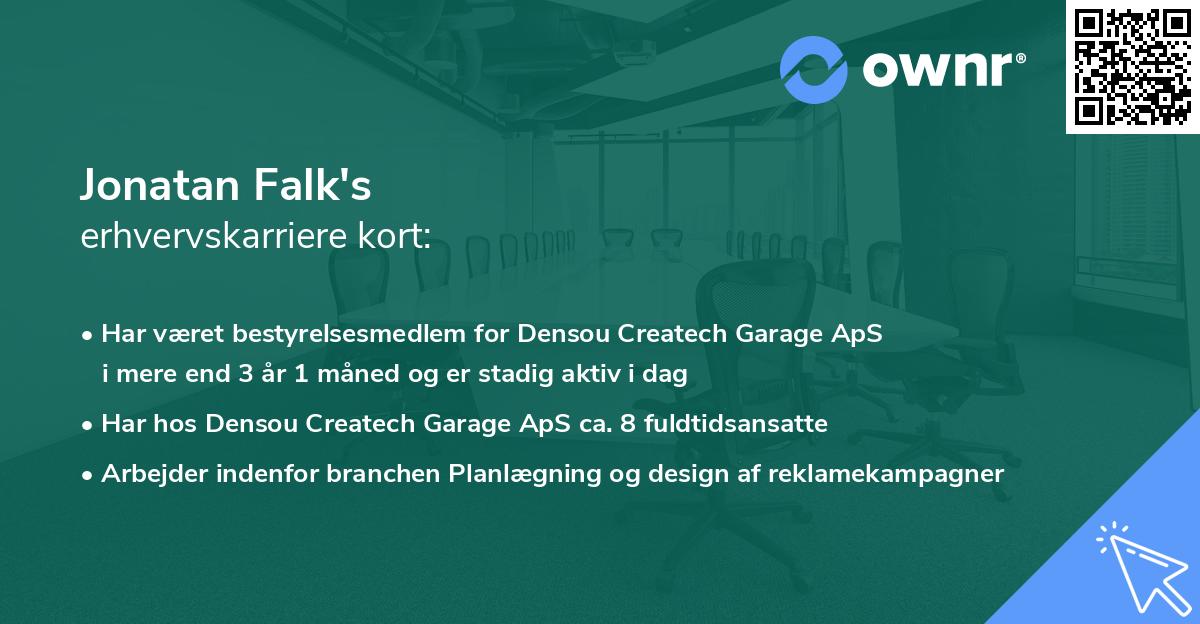 ownr®

Jonatan Falk's
erhvervskarriere kort:

• Har været bestyrelsesmedlem for Densou Createch Garage ApS i mere end 3 år 1 måned og er stadig aktiv i dag
• Har hos Densou Createch Garage ApS ca. 8 fuldtidsansatte
• Arbejder indenfor branchen Planlægning og design af reklamekampagner